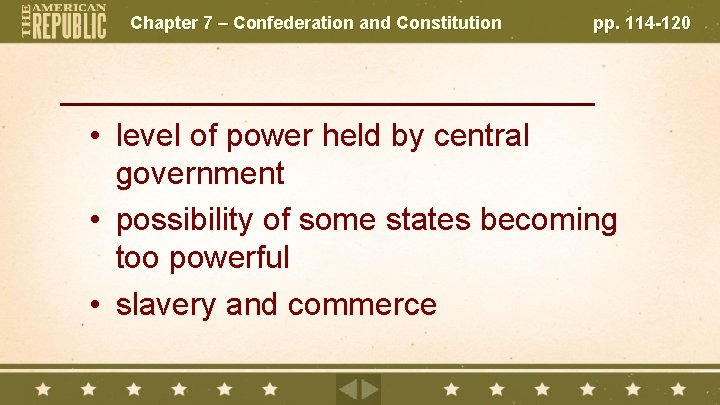 THE AMERICAN REPUBLIC Chapter 7 – Confederation and Constitution pp. 114-120

• level of power held by central government
• possibility of some states becoming too powerful
• slavery and commerce